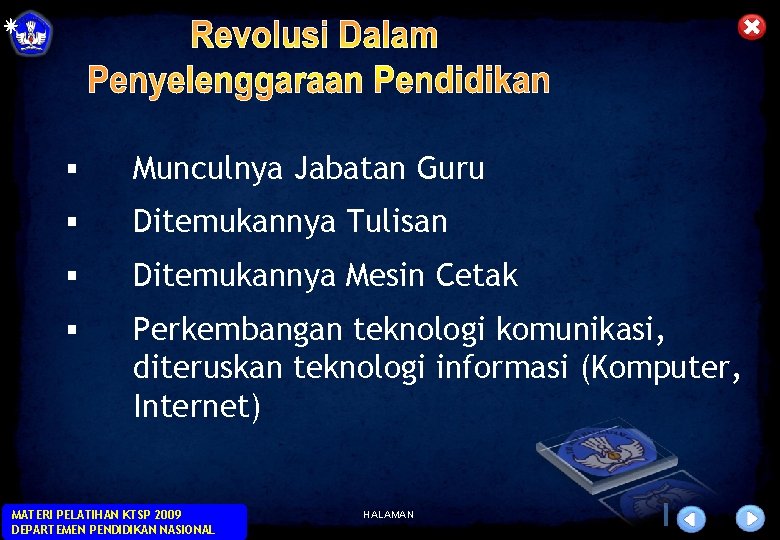 Revolusi Dalam Penyelenggaraan Pendidikan

▪ Munculnya Jabatan Guru

▪ Ditemukannya Tulisan

▪ Ditemukannya Mesin Cetak

▪ Perkembangan teknologi komunikasi, diteruskan teknologi informasi (Komputer, Internet)

MATERI PELATIHAN KTSP 2009
DEPARTEMEN PENDIDIKAN NASIONAL

HALAMAN